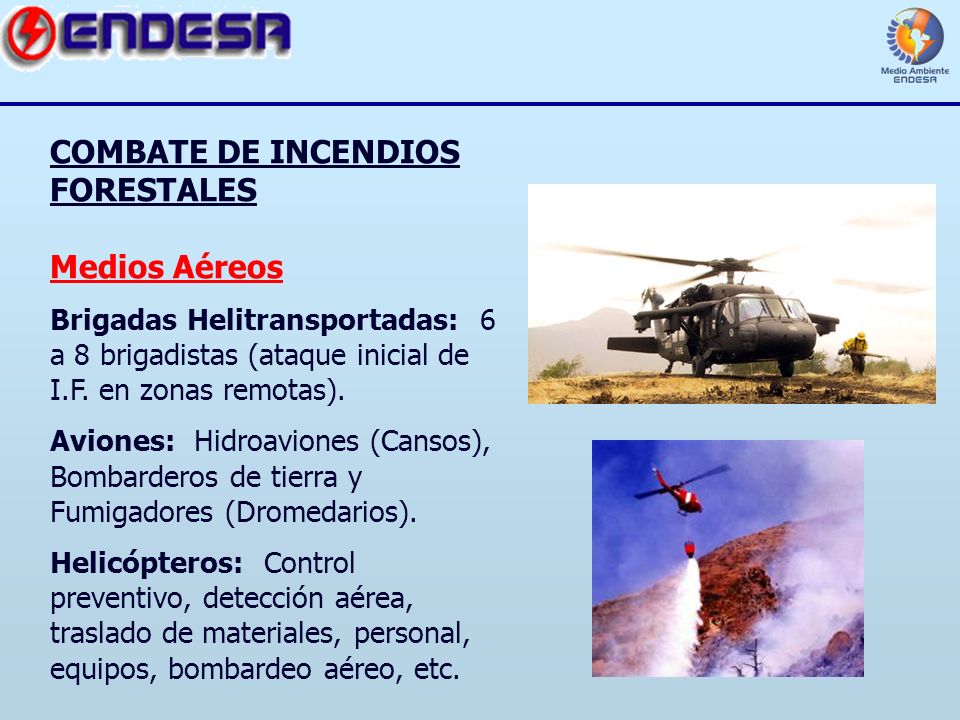 ENDESA

Medio Ambiente
ENDESA

COMBATE DE INCENDIOS FORESTALES

Medios Aéreos

Brigadas Helitransportadas: 6 a 8 brigadistas (ataque inicial de I.F. en zonas remotas).

Aviones: Hidroaviones (Cansos), Bombarderos de tierra y Fumigadores (Dromedarios).

Helicópteros: Control preventivo, detección aérea, traslado de materiales, personal, equipos, bombardeo aéreo, etc.